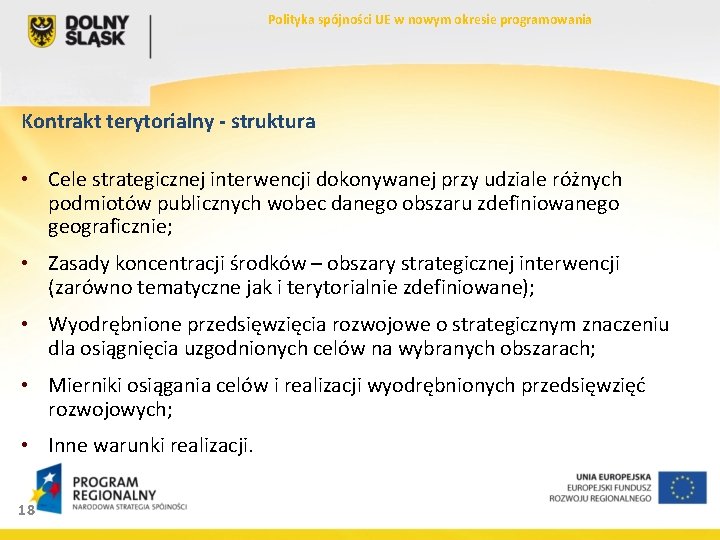 DOLNY ŚLĄSK

Polityka spójności UE w nowym okresie programowania

Kontrakt terytorialny - struktura

• Cele strategicznej interwencji dokonywanej przy udziale różnych podmiotów publicznych wobec danego obszaru zdefiniowanego geograficznie;

• Zasady koncentracji środków – obszary strategicznej interwencji (zarówno tematyczne jak i terytorialnie zdefiniowane);

• Wyodrębnione przedsięwzięcia rozwojowe o strategicznym znaczeniu dla osiągnięcia uzgodnionych celów na wybranych obszarach;

• Mierniki osiągania celów i realizacji wyodrębnionych przedsięwzięć rozwojowych;

• Inne warunki realizacji.

PROGRAM REGIONALNY
NARODOWA STRATEGIA SPÓJNOŚCI

18

UNIA EUROPEJSKA
EUROPEJSKI FUNDUSZ ROZWOJU REGIONALNEGO